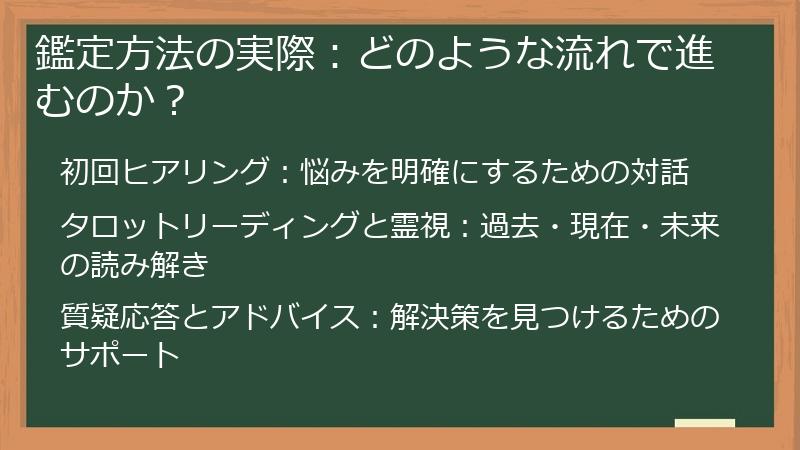 鑑定方法の実際：どのような流れで進むのか？

初回ヒアリング：悩みを明確にするための対話

タロットリーディングと霊視：過去・現在・未来の読み解き

質疑応答とアドバイス：解決策を見つけるためのサポート